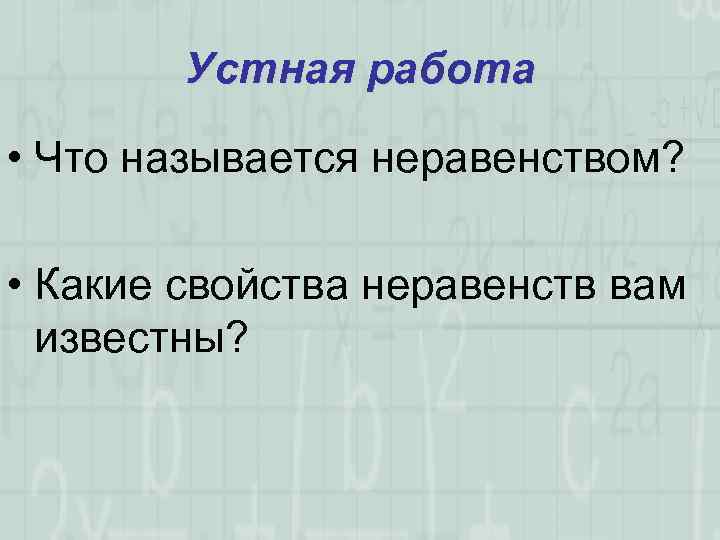 Устная работа

• Что называется неравенством?

• Какие свойства неравенств вам известны?